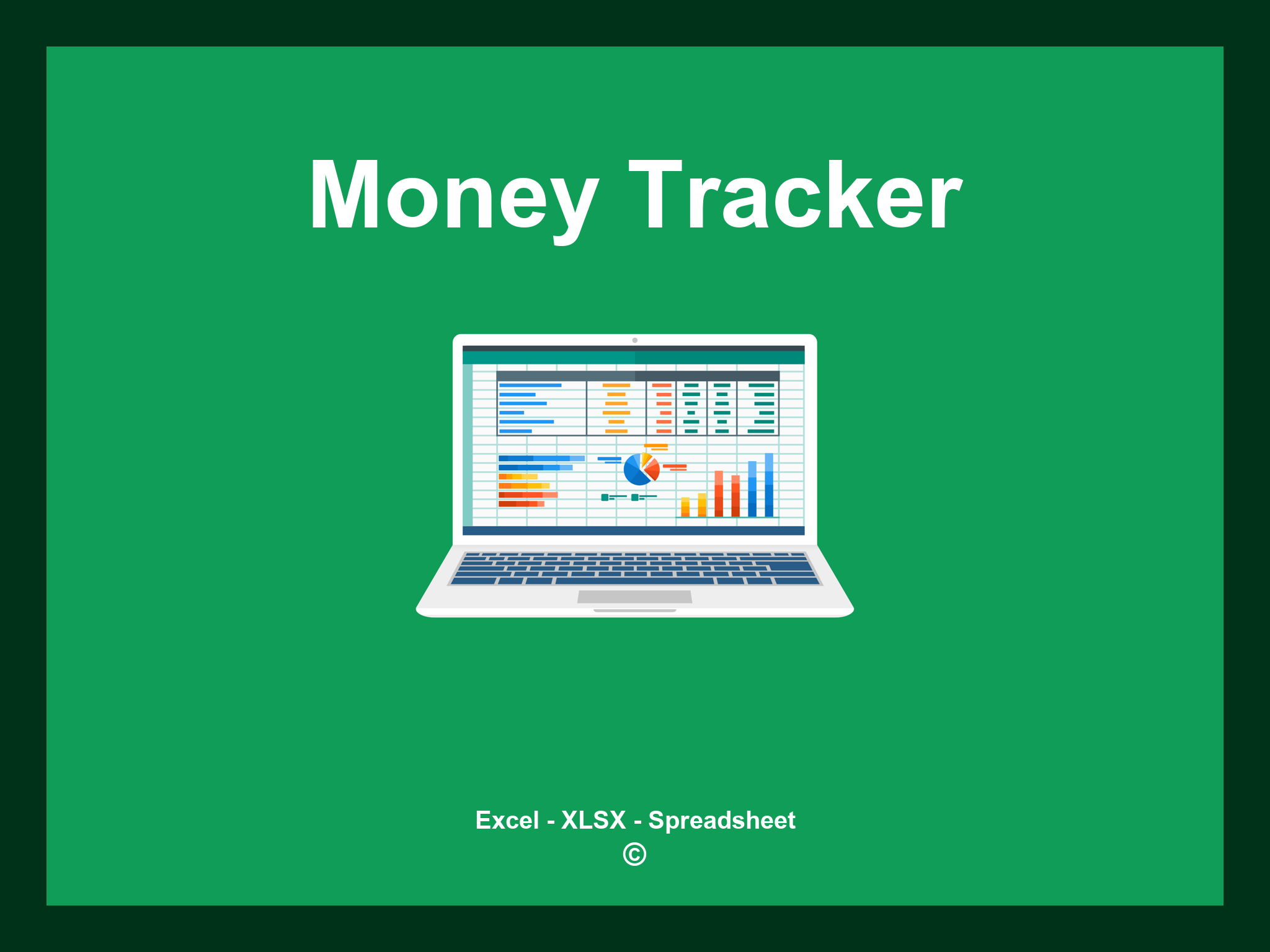 Money Tracker

Excel - XLSX - Spreadsheet
©